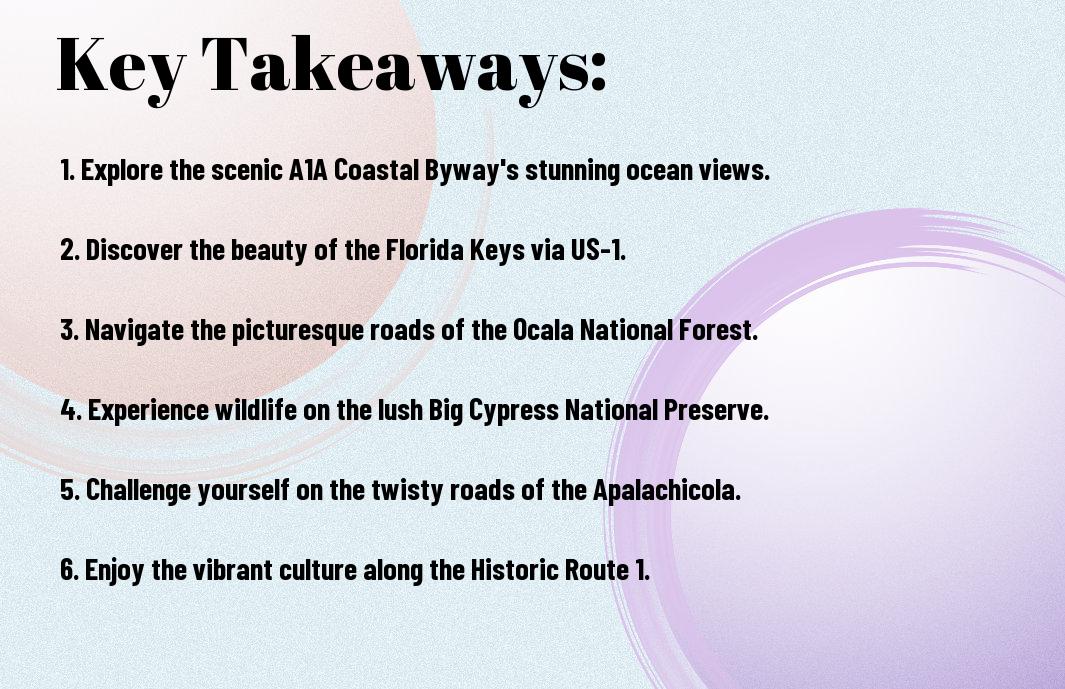 Key Takeaways:

1. Explore the scenic A1A Coastal Byway's stunning ocean views.

2. Discover the beauty of the Florida Keys via US-1.

3. Navigate the picturesque roads of the Ocala National Forest.

4. Experience wildlife on the lush Big Cypress National Preserve.

5. Challenge yourself on the twisty roads of the Apalachicola.

6. Enjoy the vibrant culture along the Historic Route 1.